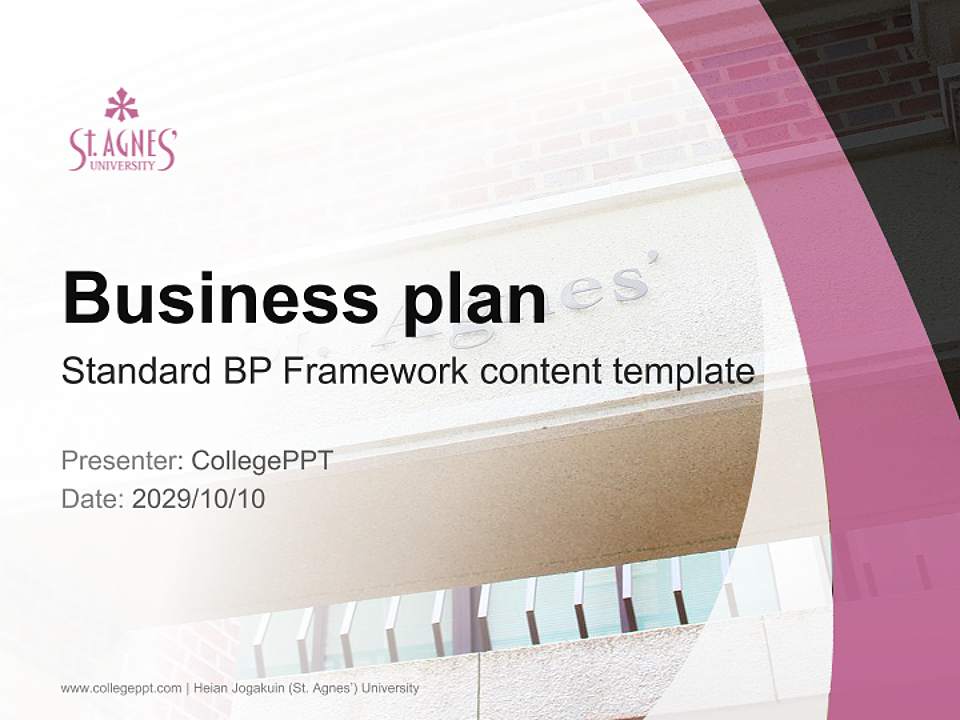 St. AGNES'
UNIVERSITY

Business plan

Standard BP Framework content template

Presenter: CollegePPT
Date: 2029/10/10

www.collegeppt.com | Heian Jogakuin (St. Agnes') University